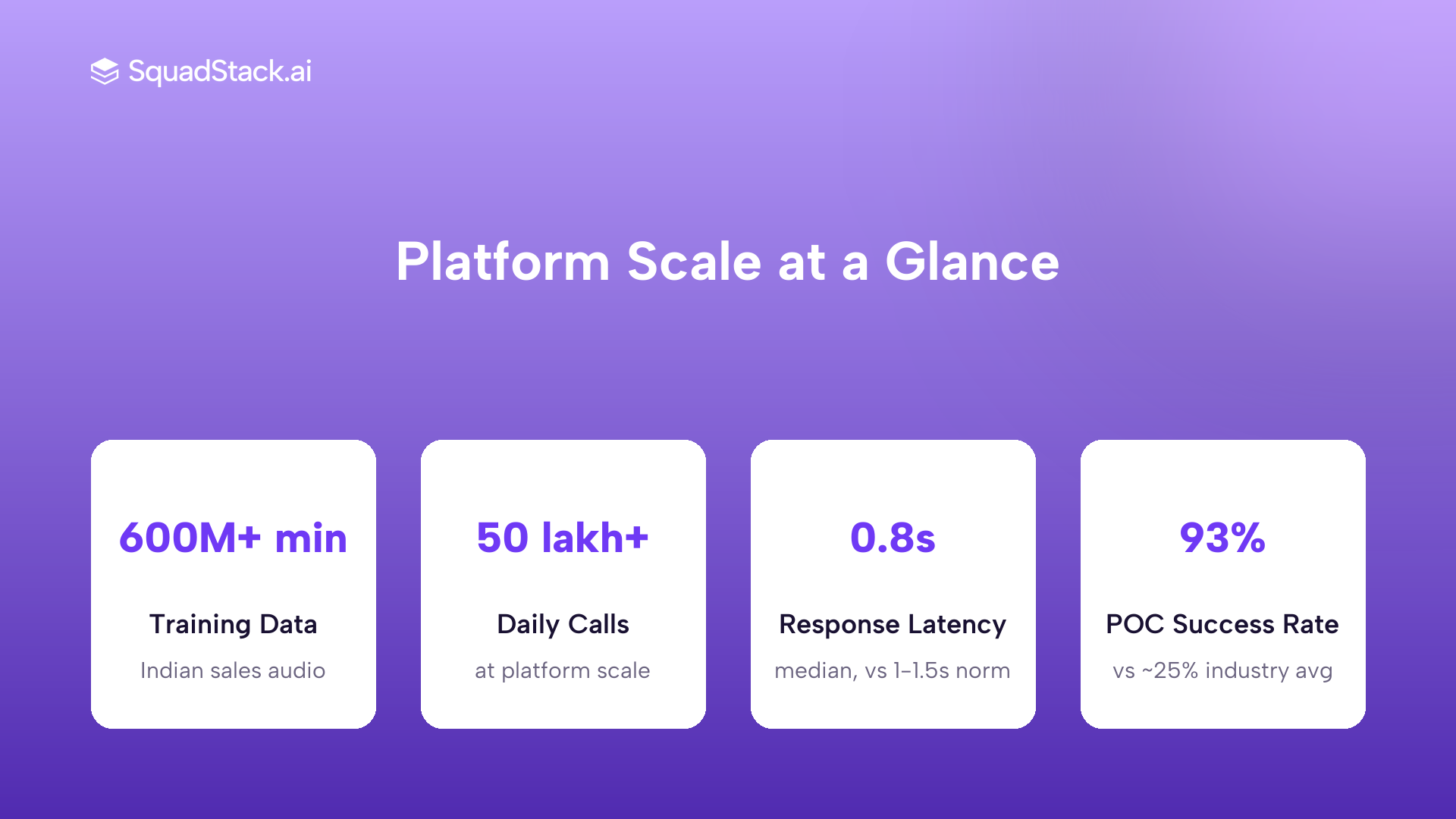 SquadStack.ai

Platform Scale at a Glance

600M+ min

Training Data

Indian sales audio

50 lakh+

Daily Calls

at platform scale

0.8s

Response Latency

median, vs 1–1.5s norm

93%

POC Success Rate

vs ~25% industry avg